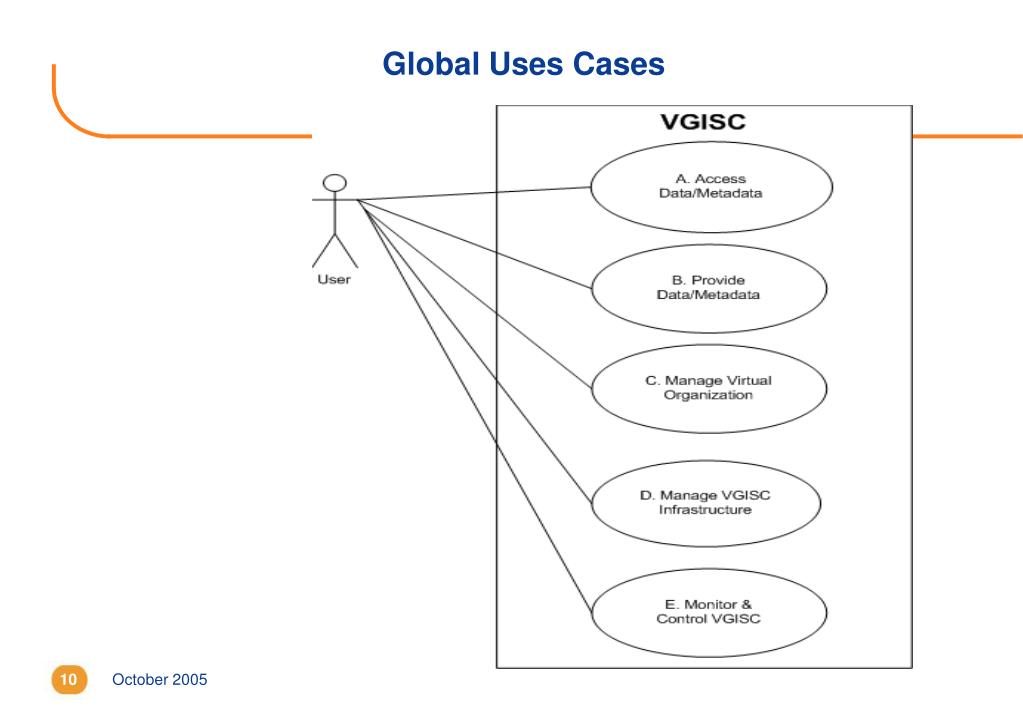 Global Uses Cases

VGISC

User

A. Access Data/Metadata

B. Provide Data/Metadata

C. Manage Virtual Organization

D. Manage VGISC Infrastructure

E. Monitor & Control VGISC

10 October 2005